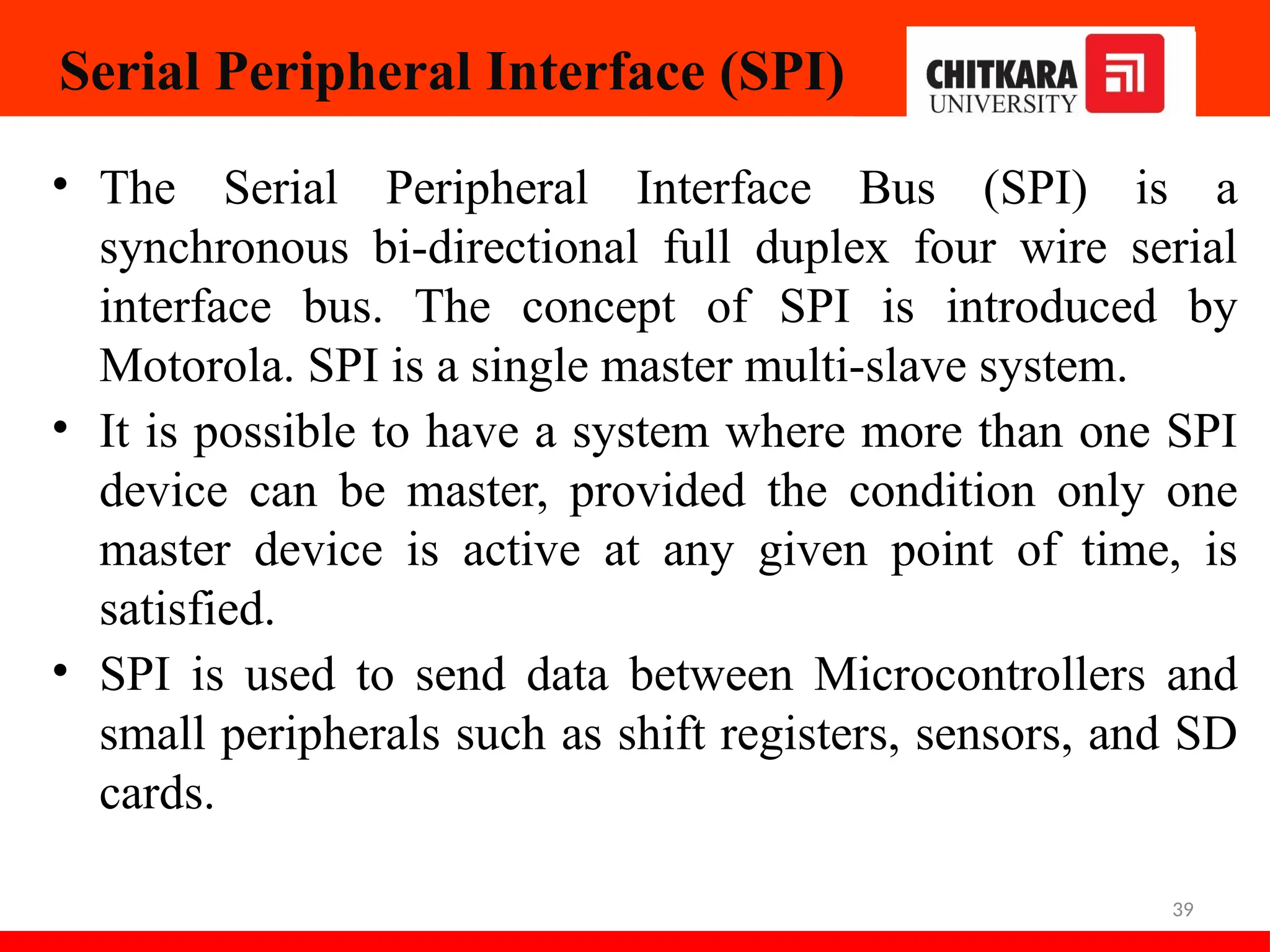 Serial Peripheral Interface (SPI)

CHITKARA UNIVERSITY

• The Serial Peripheral Interface Bus (SPI) is a synchronous bi-directional full duplex four wire serial interface bus. The concept of SPI is introduced by Motorola. SPI is a single master multi-slave system.

• It is possible to have a system where more than one SPI device can be master, provided the condition only one master device is active at any given point of time, is satisfied.

• SPI is used to send data between Microcontrollers and small peripherals such as shift registers, sensors, and SD cards.

39